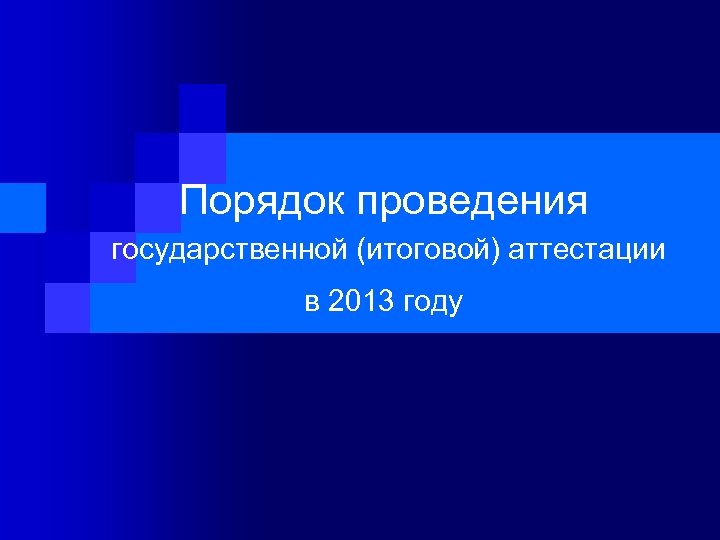 Порядок проведения

государственной (итоговой) аттестации

в 2013 году